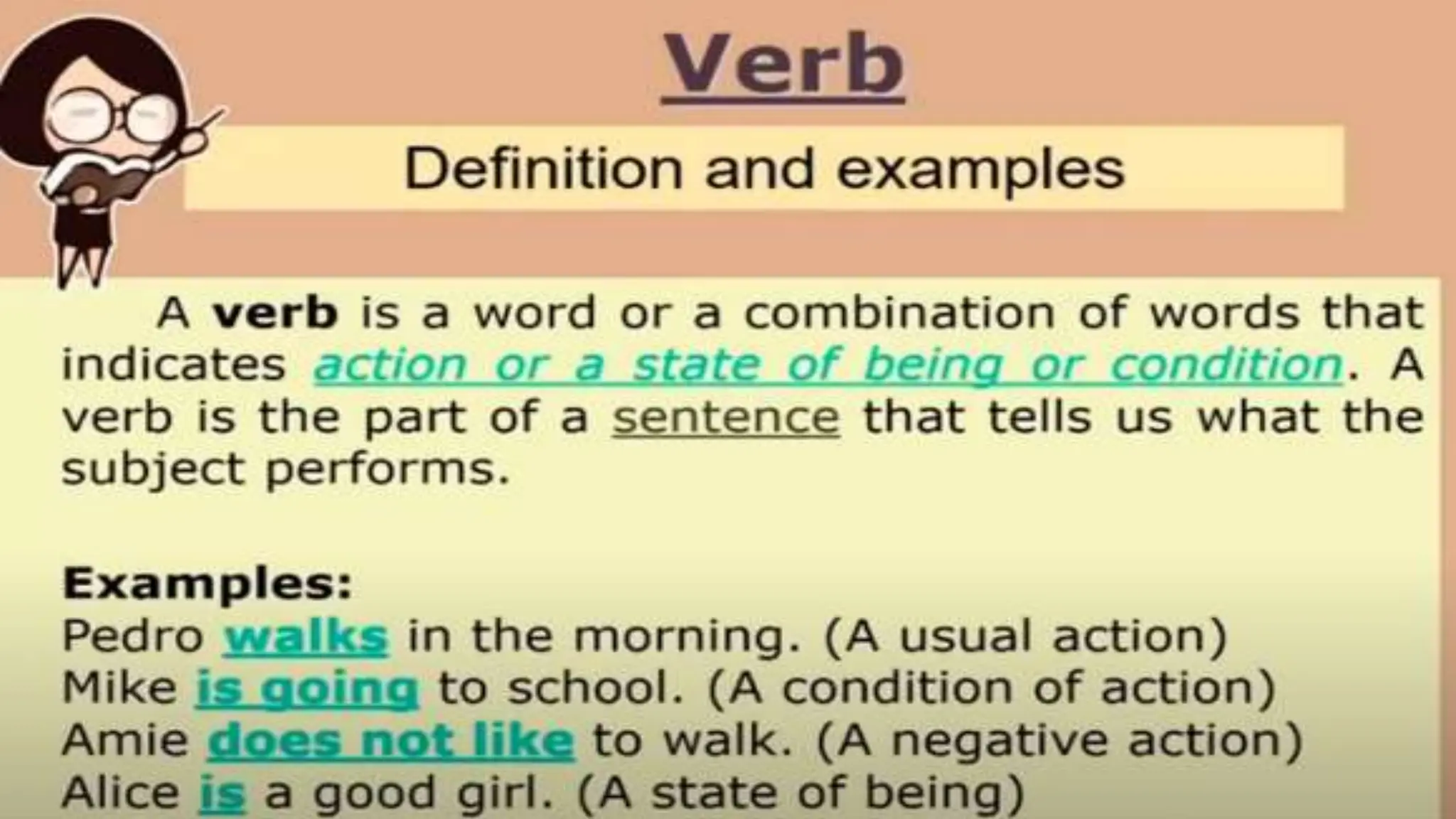 Verb

Definition and examples

A verb is a word or a combination of words that indicates action or a state of being or condition. A verb is the part of a sentence that tells us what the subject performs.

Examples:
Pedro walks in the morning. (A usual action)
Mike is going to school. (A condition of action)
Amie does not like to walk. (A negative action)
Alice is a good girl. (A state of being)